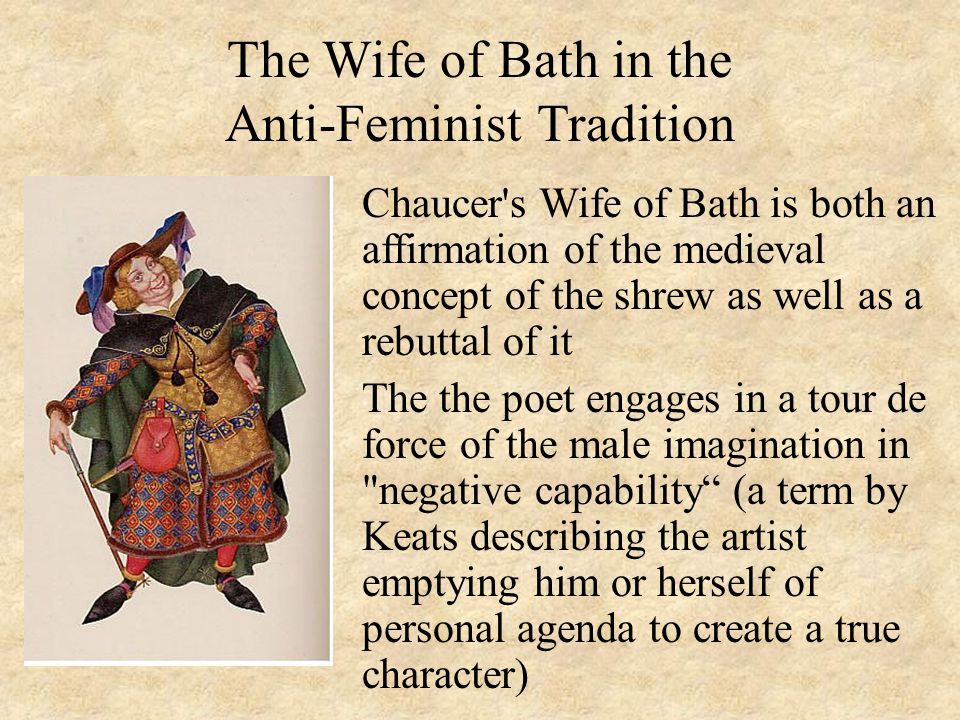 The Wife of Bath in the Anti-Feminist Tradition

Chaucer's Wife of Bath is both an affirmation of the medieval concept of the shrew as well as a rebuttal of it

The the poet engages in a tour de force of the male imagination in "negative capability“ (a term by Keats describing the artist emptying him or herself of personal agenda to create a true character)